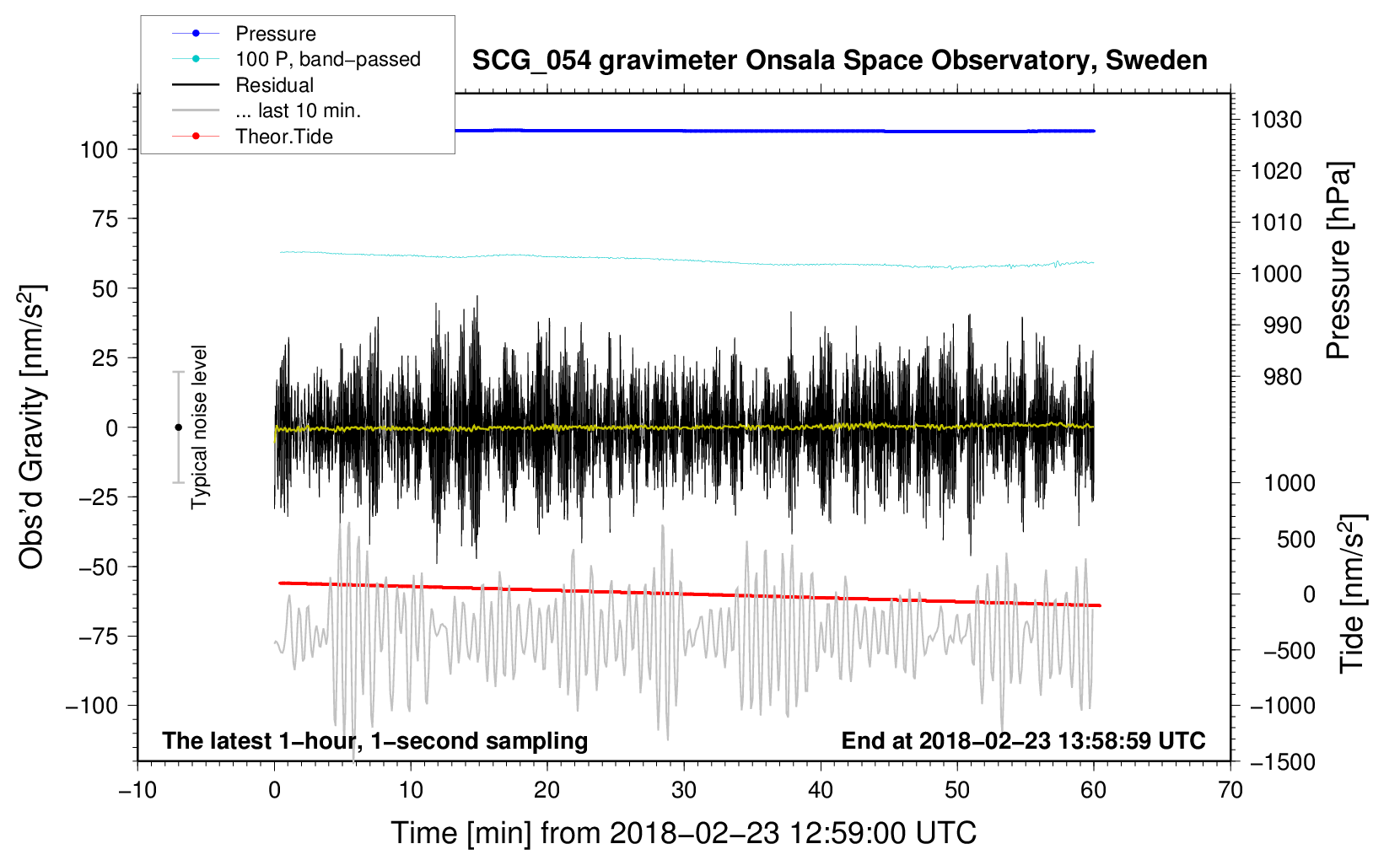 Pressure
100 P, band−passed
Residual
... last 10 min.
Theor.Tide

SCG_054 gravimeter Onsala Space Observatory, Sweden

Obs'd Gravity [nm/s$^2$]
100
75
50
25
0
−25
−50
−75
−100

Typical noise level

1030
1020
1010
1000
990
980
Pressure [hPa]

1000
500
0
−500
−1000
−1500
Tide [nm/s$^2$]

The latest 1−hour, 1−second sampling
End at 2018−02−23 13:58:59 UTC

−10
0
10
20
30
40
50
60
70
Time [min] from 2018−02−23 12:59:00 UTC